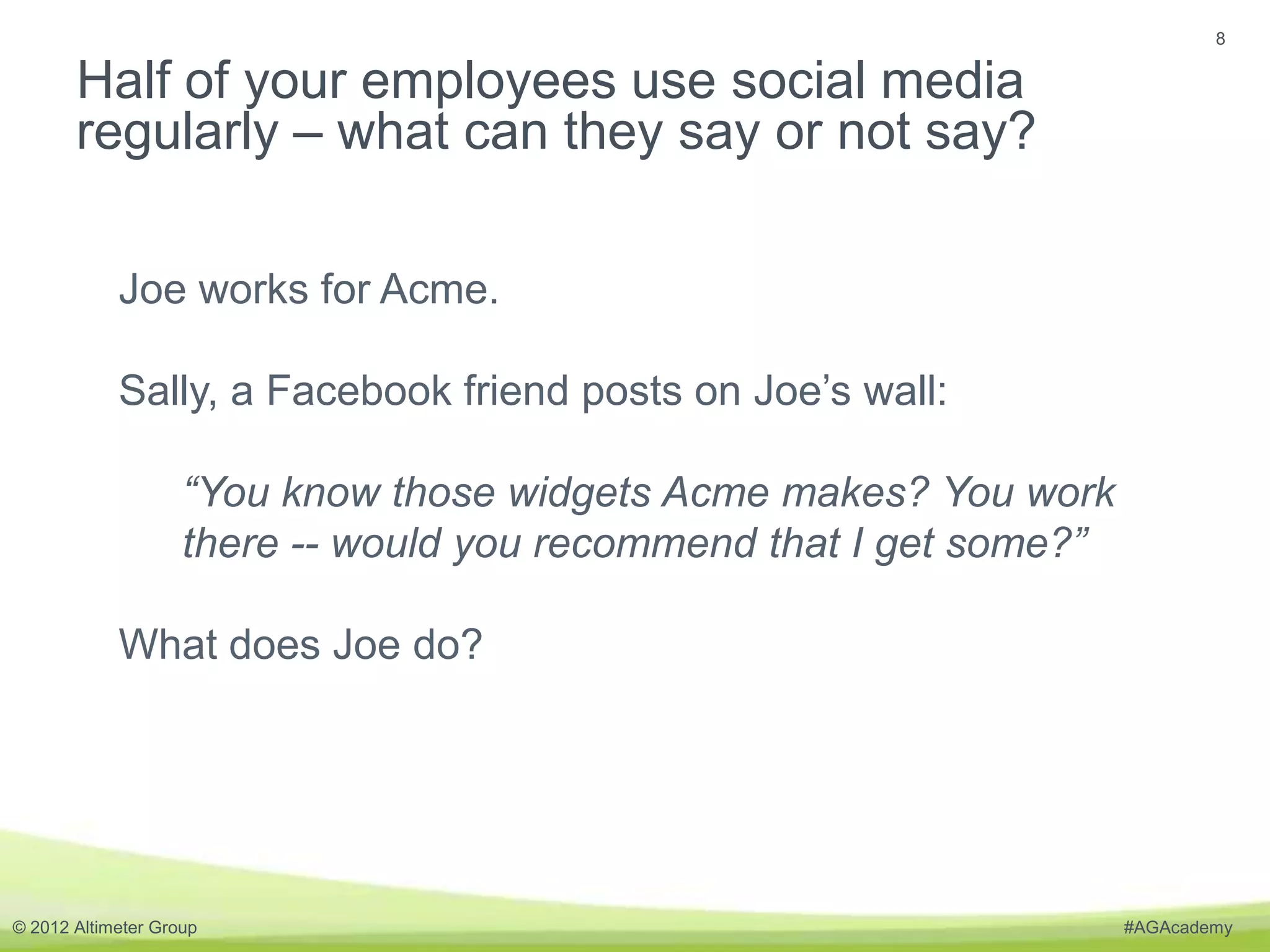 8

Half of your employees use social media regularly – what can they say or not say?

Joe works for Acme.

Sally, a Facebook friend posts on Joe’s wall:

“You know those widgets Acme makes? You work there -- would you recommend that I get some?”

What does Joe do?

© 2012 Altimeter Group

#AGAcademy